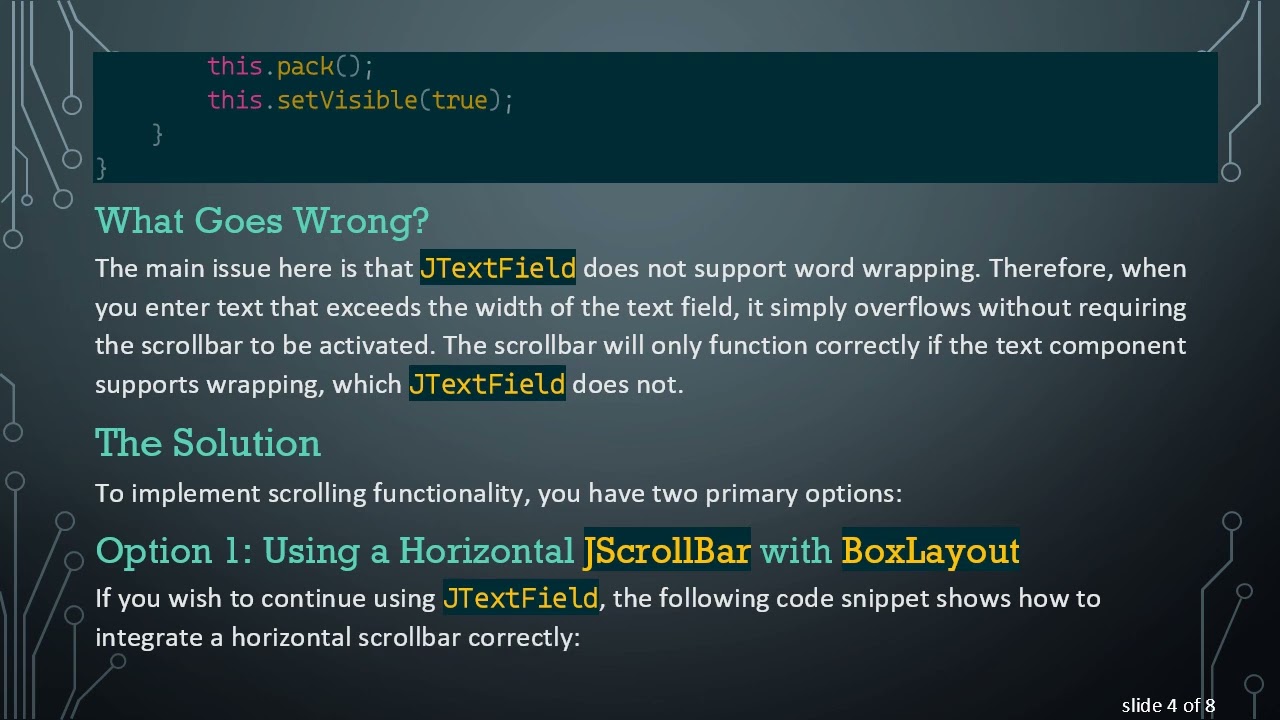 this.pack();
        this.setVisible(true);
    }
}

What Goes Wrong?

The main issue here is that JTextField does not support word wrapping. Therefore, when you enter text that exceeds the width of the text field, it simply overflows without requiring the scrollbar to be activated. The scrollbar will only function correctly if the text component supports wrapping, which JTextField does not.

The Solution

To implement scrolling functionality, you have two primary options:

Option 1: Using a Horizontal JScrollBar with BoxLayout

If you wish to continue using JTextField, the following code snippet shows how to integrate a horizontal scrollbar correctly:

slide 4 of 8